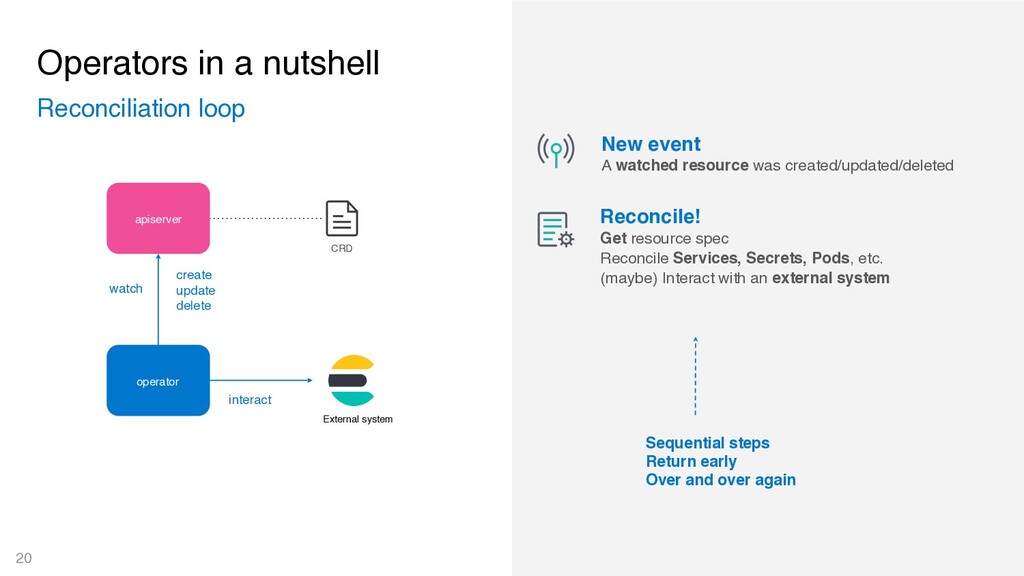 Operators in a nutshell
Reconciliation loop

apiserver

CRD

watch

create
update
delete

operator

interact

External system

New event
A watched resource was created/updated/deleted

Reconcile!
Get resource spec
Reconcile Services, Secrets, Pods, etc.
(maybe) Interact with an external system

Sequential steps
Return early
Over and over again

20